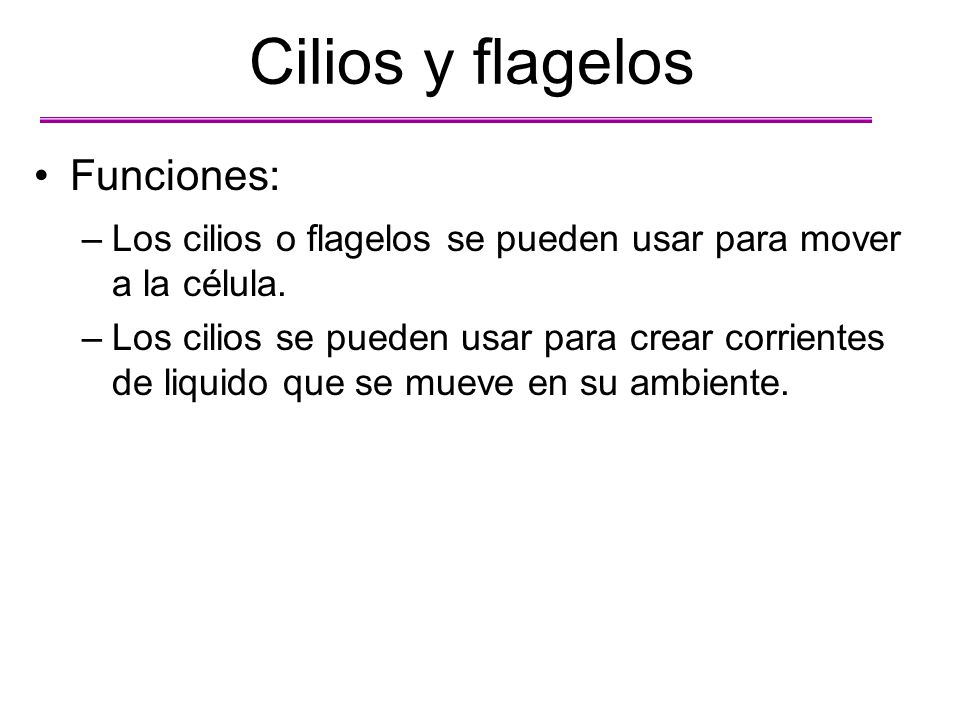 Cilios y flagelos

• Funciones:

– Los cilios o flagelos se pueden usar para mover a la célula.

– Los cilios se pueden usar para crear corrientes de liquido que se mueve en su ambiente.